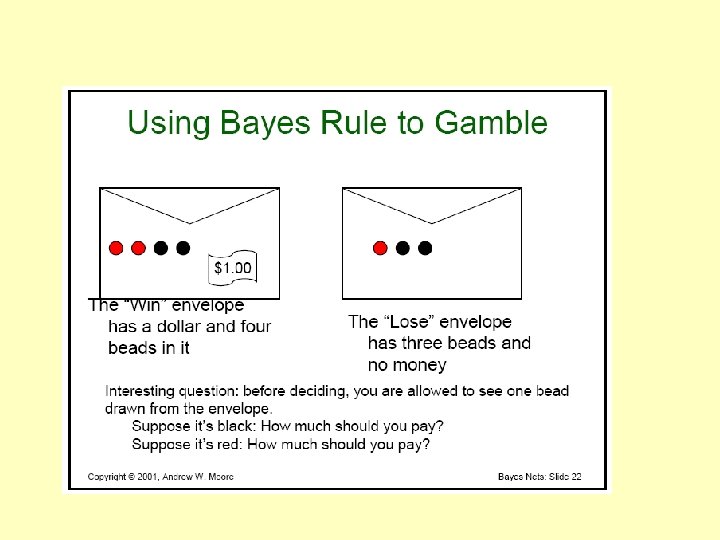 Using Bayes Rule to Gamble

$1.00

The "Win" envelope has a dollar and four beads in it

The "Lose" envelope has three beads and no money

Interesting question: before deciding, you are allowed to see one bead drawn from the envelope.
Suppose it's black: How much should you pay?
Suppose it's red: How much should you pay?

Copyright © 2001, Andrew W. Moore

Bayes Nets: Slide 22